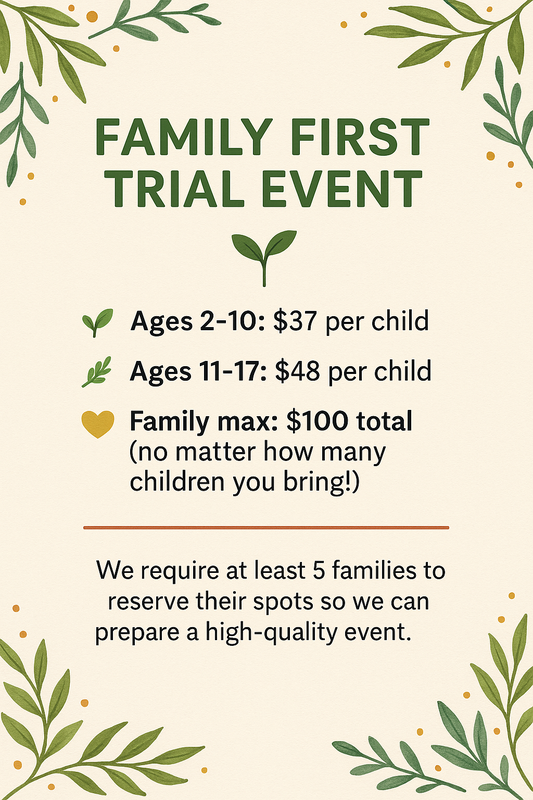 FAMILY FIRST TRIAL EVENT

Ages 2-10: \$37 per child

Ages 11-17: \$48 per child

Family max: \$100 total (no matter how many children you bring!)

We require at least 5 families to reserve their spots so we can prepare a high-quality event.